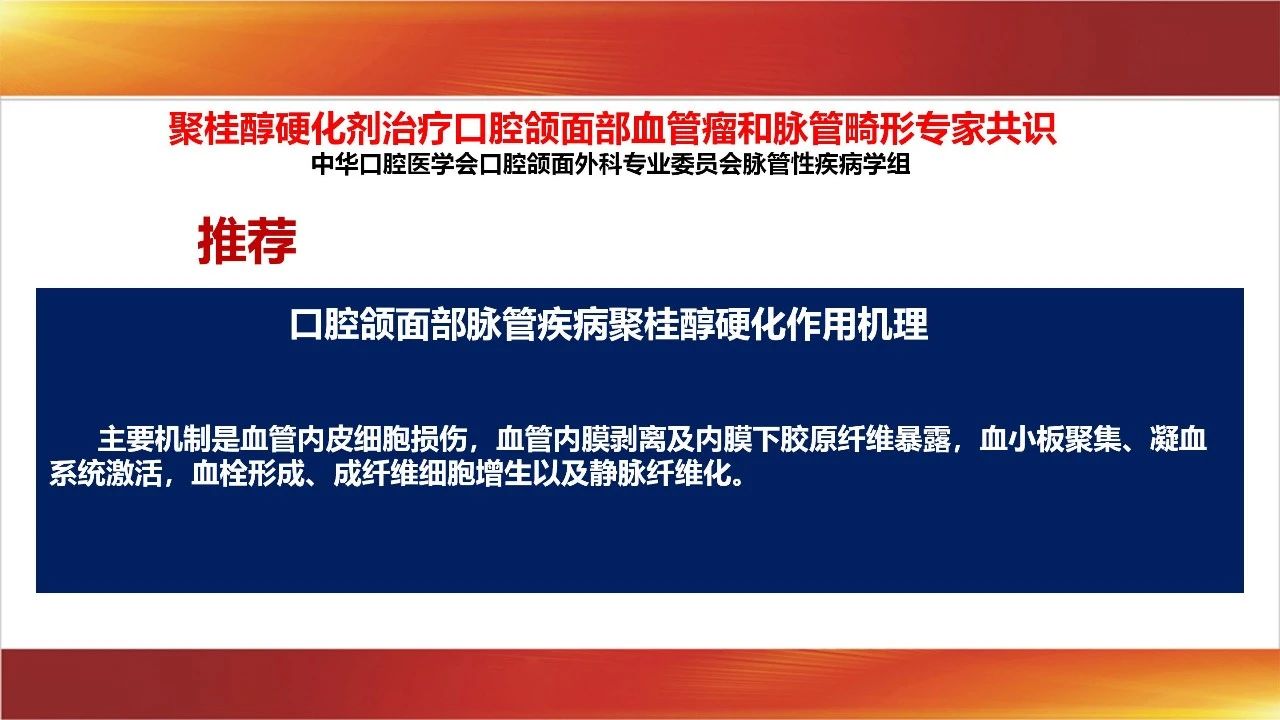 聚桂醇硬化剂治疗口腔颌面部血管瘤和脉管畸形专家共识
中华口腔医学会口腔颌面外科专业委员会脉管性疾病学组

推荐

口腔颌面部脉管疾病聚桂醇硬化作用机理

主要机制是血管内皮细胞损伤，血管内膜剥离及内膜下胶原纤维暴露，血小板聚集、凝血系统激活，血栓形成、成纤维细胞增生以及静脉纤维化。